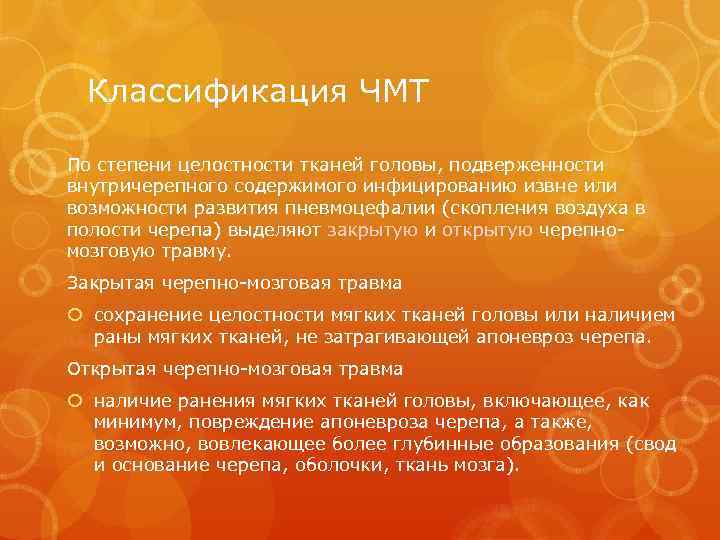 Классификация ЧМТ

По степени целостности тканей головы, подверженности внутричерепного содержимого инфицированию извне или возможности развития пневмоцефалии (скопления воздуха в полости черепа) выделяют закрытую и открытую черепно-мозговую травму.

Закрытая черепно-мозговая травма

сохранение целостности мягких тканей головы или наличием раны мягких тканей, не затрагивающей апоневроз черепа.

Открытая черепно-мозговая травма

наличие ранения мягких тканей головы, включающее, как минимум, повреждение апоневроза черепа, а также, возможно, вовлекающее более глубинные образования (свод и основание черепа, оболочки, ткань мозга).